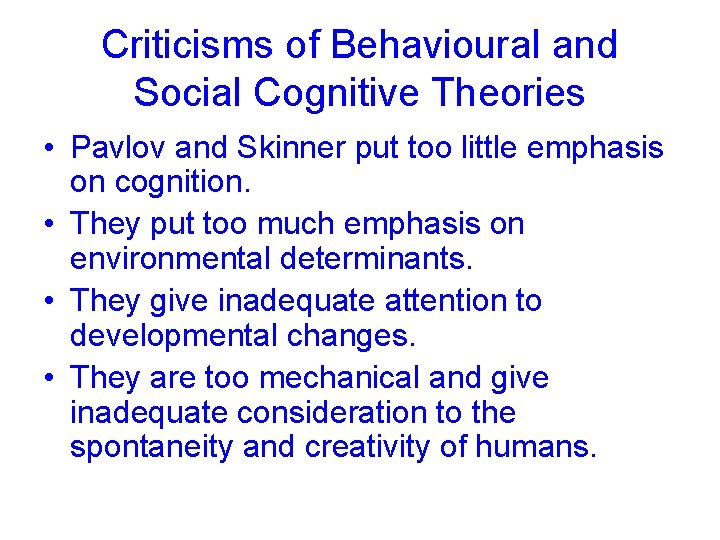 Criticisms of Behavioural and Social Cognitive Theories

• Pavlov and Skinner put too little emphasis on cognition.
• They put too much emphasis on environmental determinants.
• They give inadequate attention to developmental changes.
• They are too mechanical and give inadequate consideration to the spontaneity and creativity of humans.